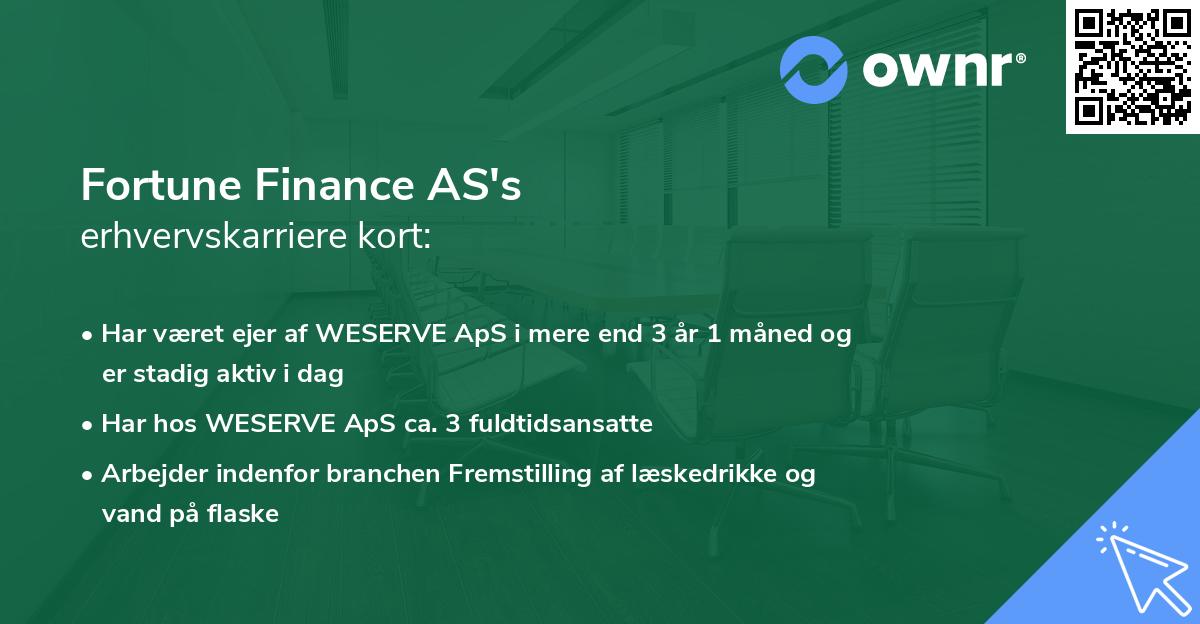 ownr®

Fortune Finance AS's
erhvervskarriere kort:

• Har været ejer af WESERVE ApS i mere end 3 år 1 måned og er stadig aktiv i dag
• Har hos WESERVE ApS ca. 3 fuldtidsansatte
• Arbejder indenfor branchen Fremstilling af læskedrikke og vand på flaske